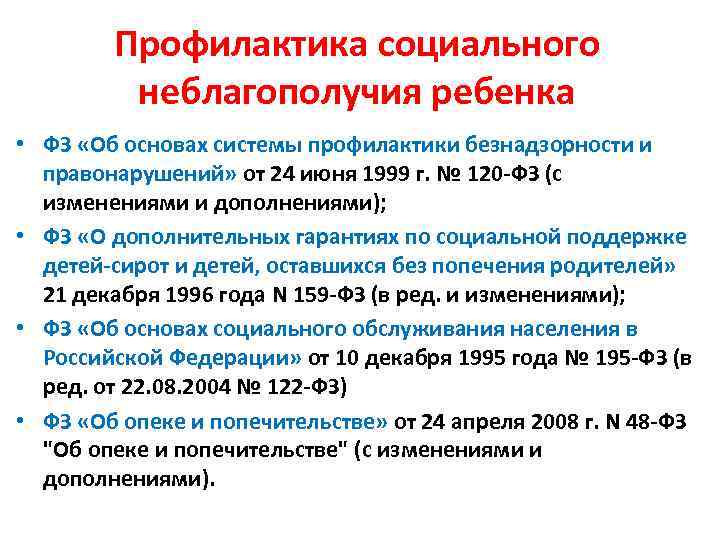 Профилактика социального неблагополучия ребенка

• ФЗ «Об основах системы профилактики безнадзорности и правонарушений» от 24 июня 1999 г. № 120-ФЗ (с изменениями и дополнениями);
• ФЗ «О дополнительных гарантиях по социальной поддержке детей-сирот и детей, оставшихся без попечения родителей» 21 декабря 1996 года N 159-ФЗ (в ред. и изменениями);
• ФЗ «Об основах социального обслуживания населения в Российской Федерации» от 10 декабря 1995 года № 195-ФЗ (в ред. от 22.08.2004 № 122-ФЗ)
• ФЗ «Об опеке и попечительстве» от 24 апреля 2008 г. N 48-ФЗ "Об опеке и попечительстве" (с изменениями и дополнениями).